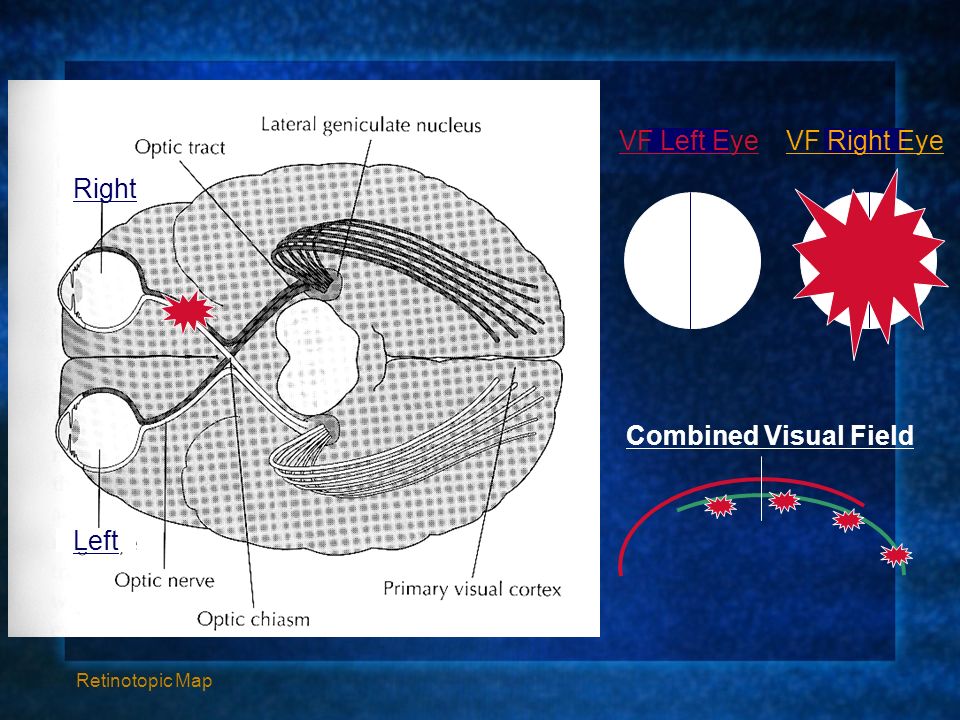 Lateral geniculate nucleus
Optic tract
Right
Left
Optic nerve
Optic chiasm
Primary visual cortex

VF Left Eye
VF Right Eye

Combined Visual Field

Retinotopic Map